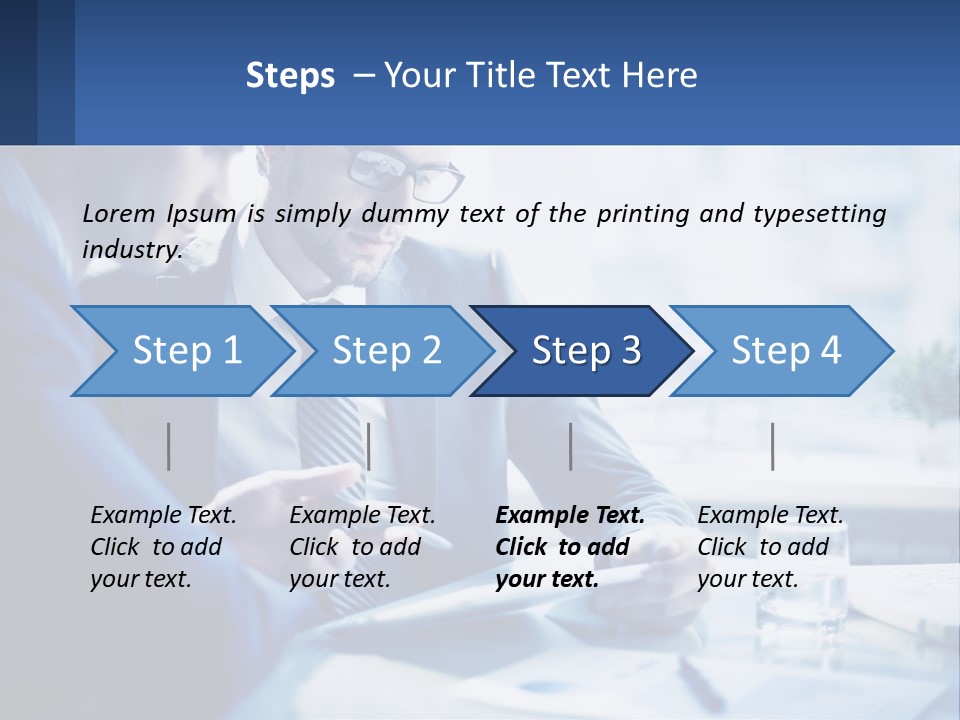 Steps – Your Title Text Here

Lorem Ipsum is simply dummy text of the printing and typesetting industry.

Step 1

Step 2

Step 3

Step 4

Example Text. Click to add your text.

Example Text. Click to add your text.

Example Text. Click to add your text.

Example Text. Click to add your text.